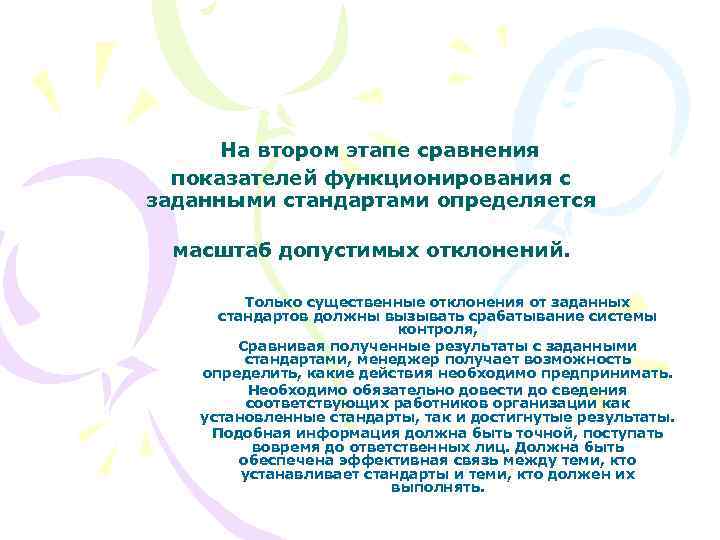 На втором этапе сравнения показателей функционирования с заданными стандартами определяется

масштаб допустимых отклонений.

Только существенные отклонения от заданных стандартов должны вызывать срабатывание системы контроля,

Сравнивая полученные результаты с заданными стандартами, менеджер получает возможность определить, какие действия необходимо предпринимать.

Необходимо обязательно довести до сведения соответствующих работников организации как установленные стандарты, так и достигнутые результаты.

Подобная информация должна быть точной, поступать вовремя до ответственных лиц. Должна быть обеспечена эффективная связь между теми, кто устанавливает стандарты и теми, кто должен их выполнять.